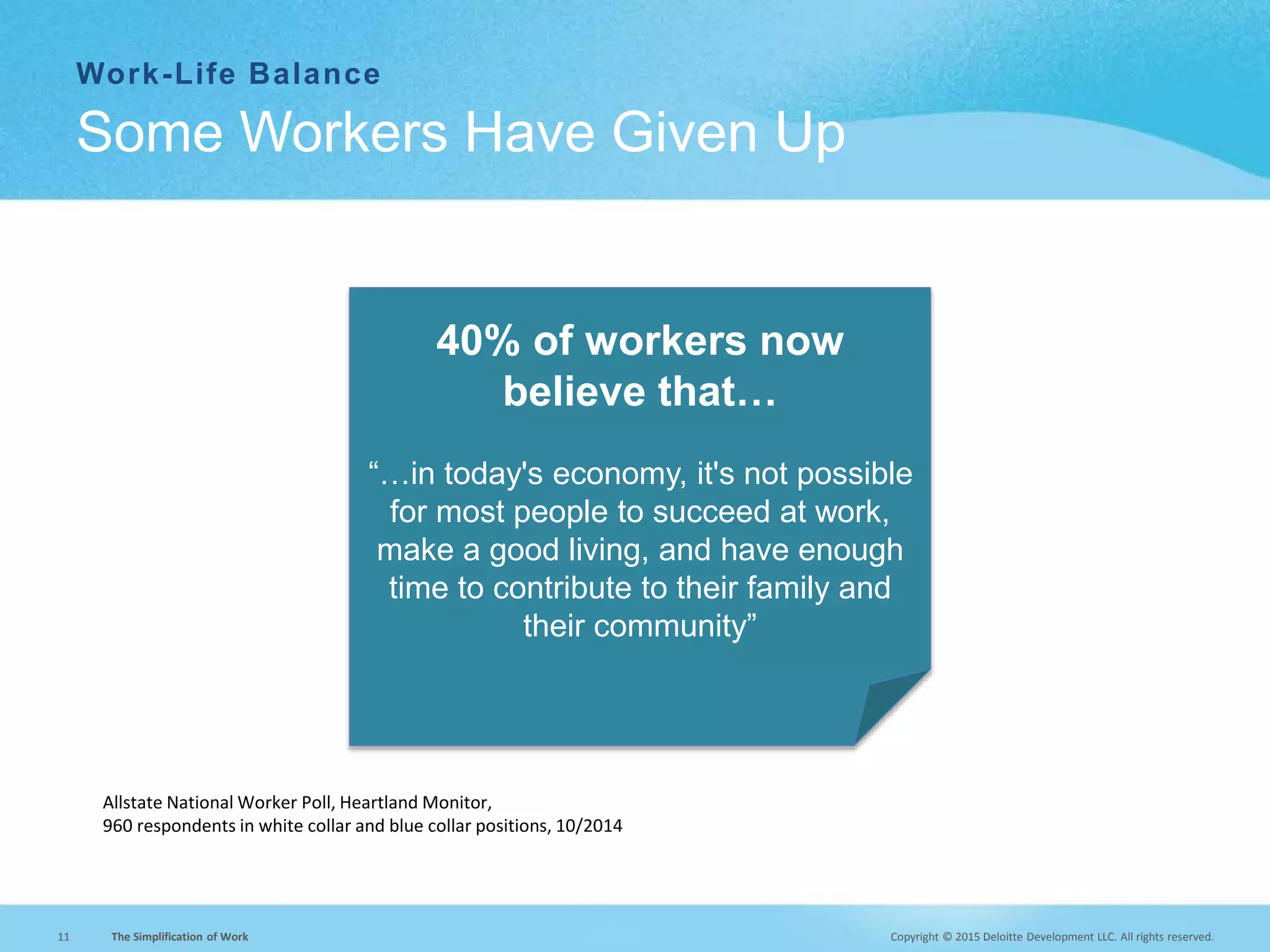 Work-Life Balance

Some Workers Have Given Up

40% of workers now believe that…

“…in today's economy, it's not possible for most people to succeed at work, make a good living, and have enough time to contribute to their family and their community”

Allstate National Worker Poll, Heartland Monitor,
960 respondents in white collar and blue collar positions, 10/2014

11 The Simplification of Work

Copyright © 2015 Deloitte Development LLC. All rights reserved.